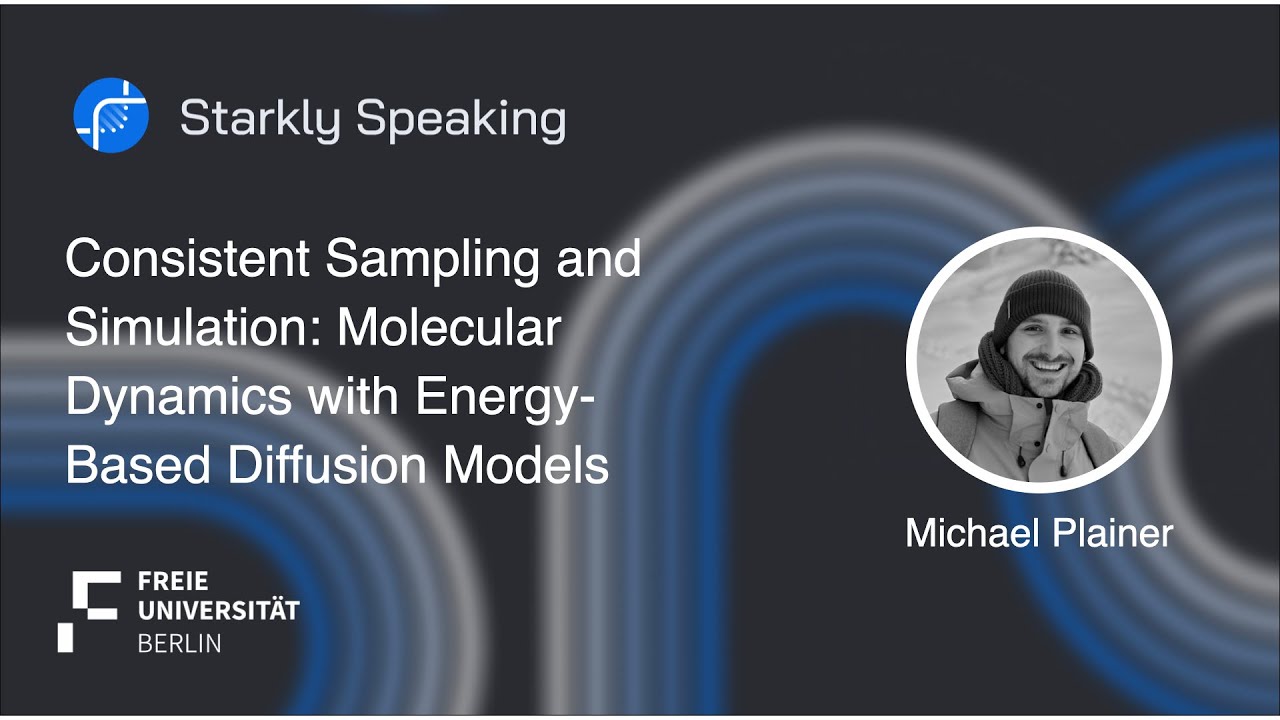 Starkly Speaking

Consistent Sampling and Simulation: Molecular Dynamics with Energy-Based Diffusion Models

Michael Plainer

FREIE UNIVERSITÄT BERLIN